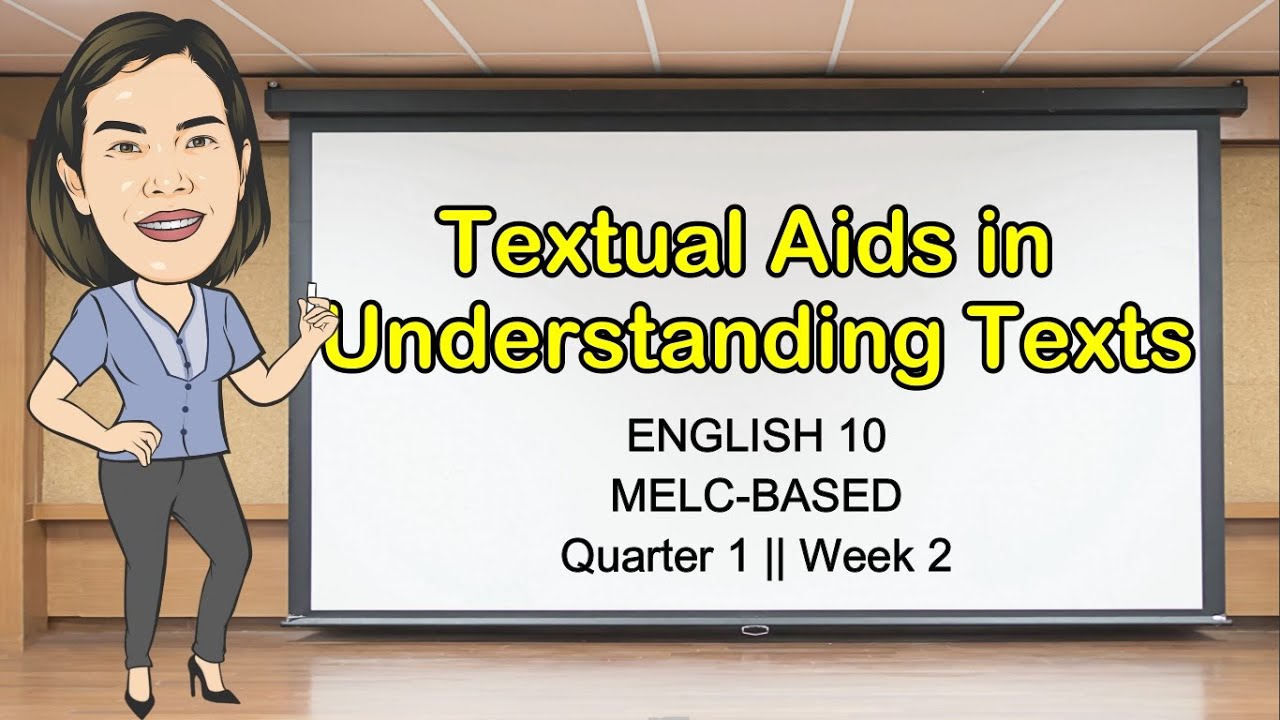 Textual Aids in Understanding Texts

ENGLISH 10
MELC-BASED
Quarter 1 || Week 2